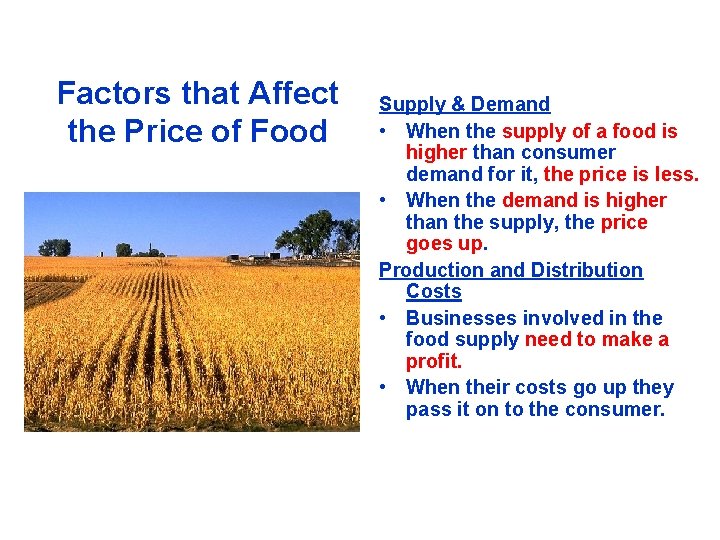 Factors that Affect the Price of Food

Supply & Demand

• When the supply of a food is higher than consumer demand for it, the price is less.

• When the demand is higher than the supply, the price goes up.

Production and Distribution Costs

• Businesses involved in the food supply need to make a profit.

• When their costs go up they pass it on to the consumer.